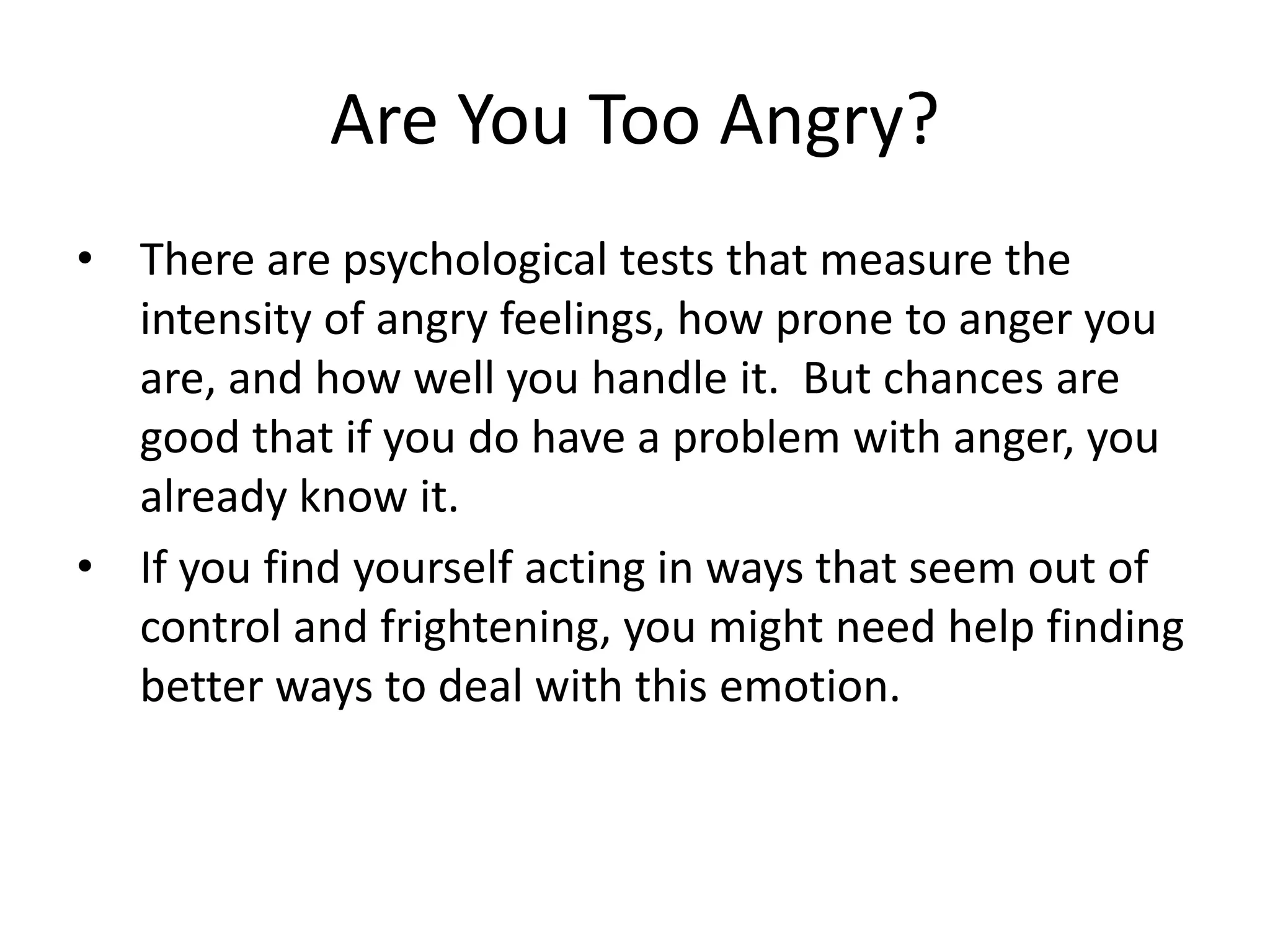 Are You Too Angry?

• There are psychological tests that measure the intensity of angry feelings, how prone to anger you are, and how well you handle it. But chances are good that if you do have a problem with anger, you already know it.

• If you find yourself acting in ways that seem out of control and frightening, you might need help finding better ways to deal with this emotion.